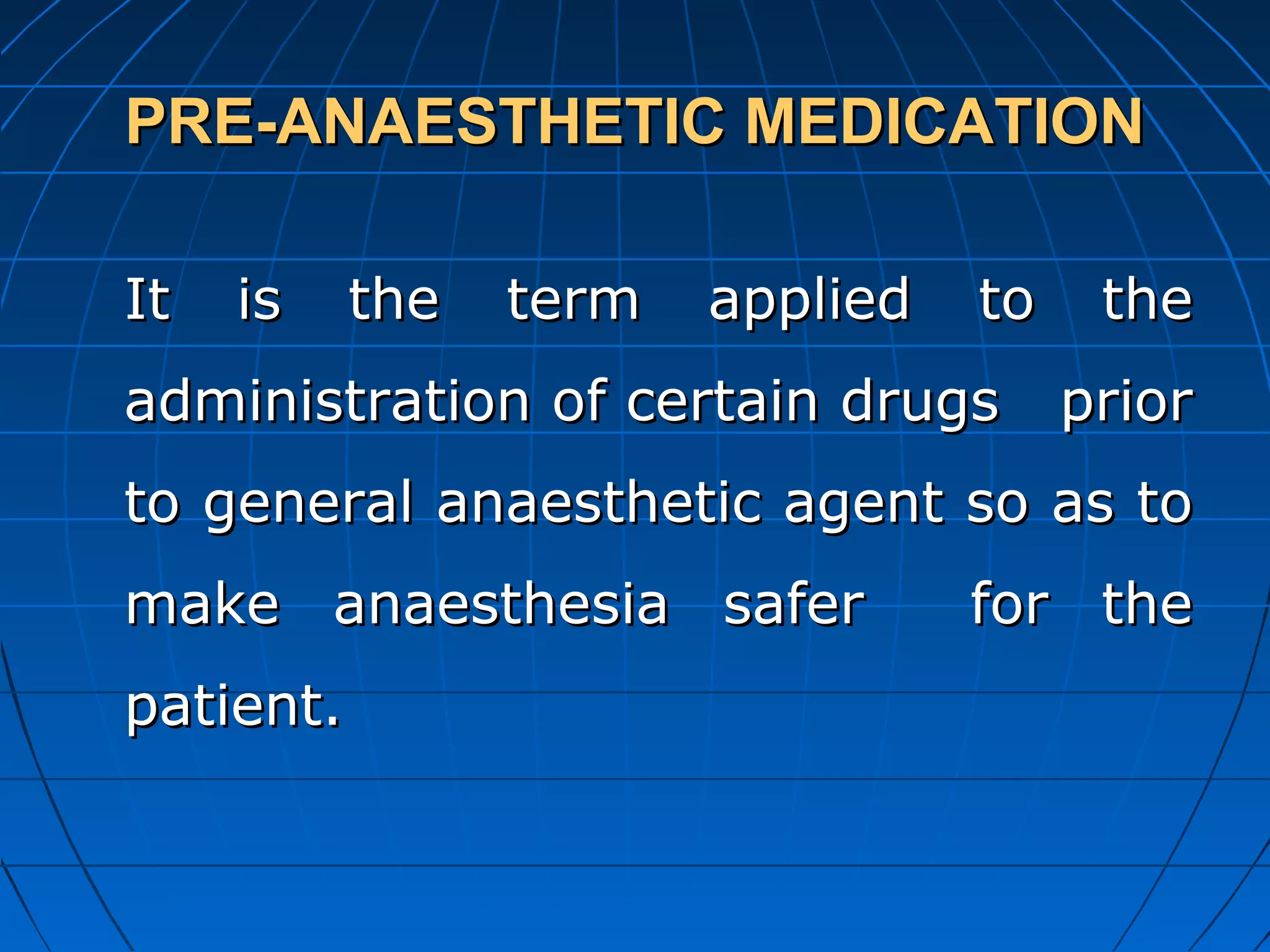 PRE-ANAESTHETIC MEDICATION

It is the term applied to the administration of certain drugs prior to general anaesthetic agent so as to make anaesthesia safer for the patient.